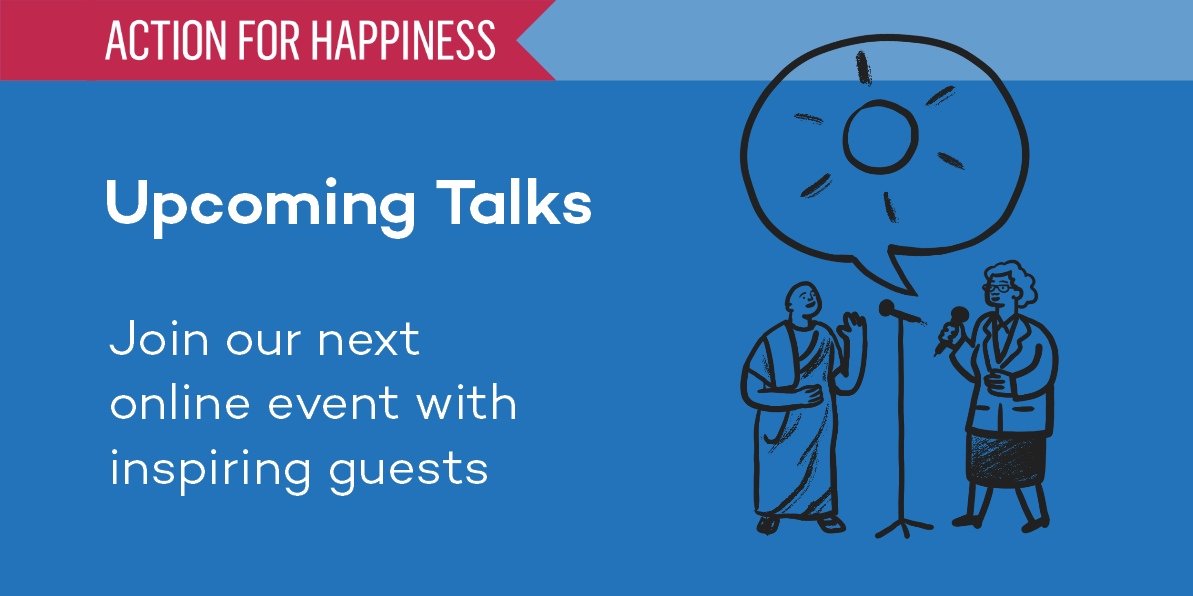 ACTION FOR HAPPINESS

Upcoming Talks

Join our next online event with inspiring guests